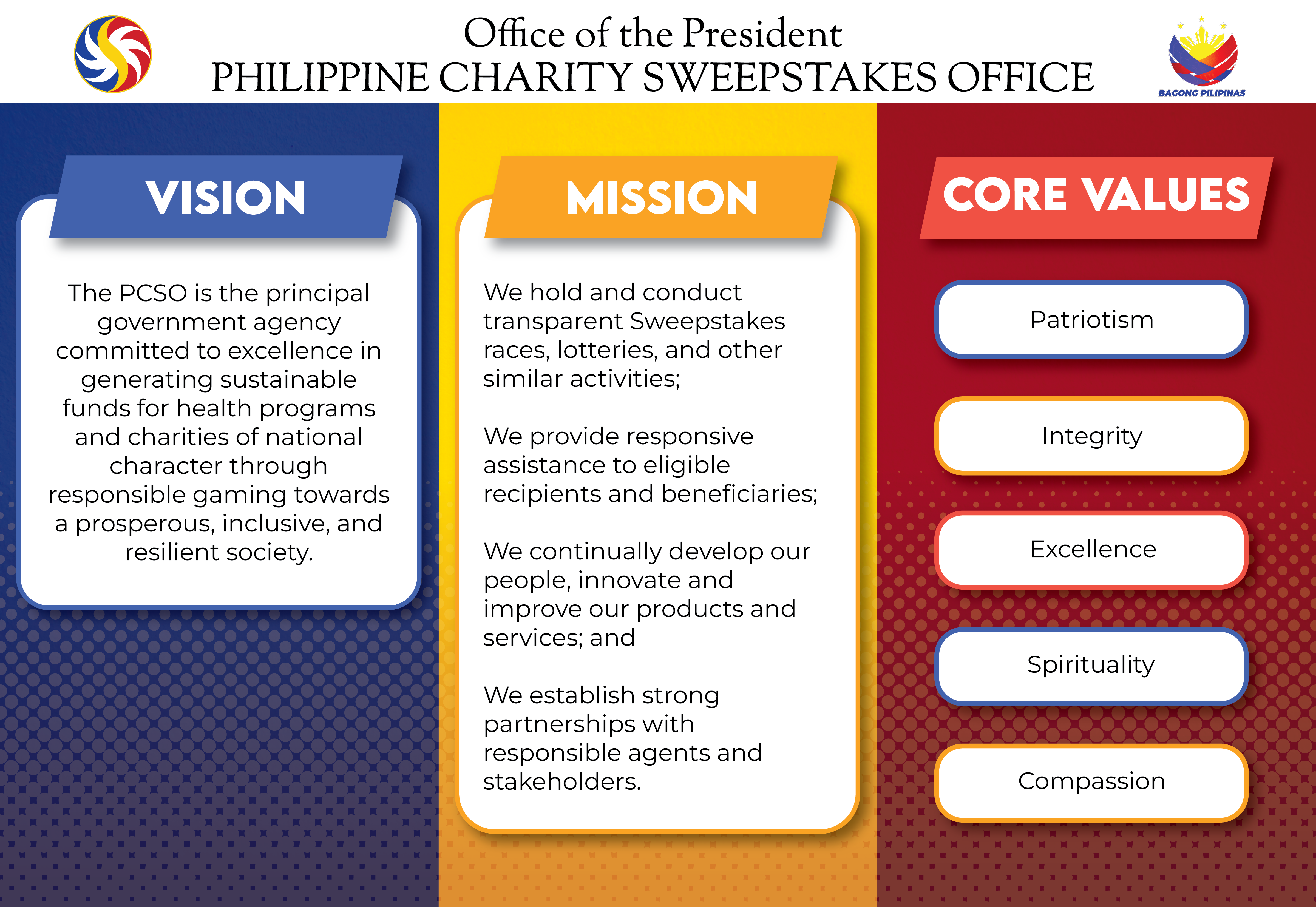 Office of the President
PHILIPPINE CHARITY SWEEPSTAKES OFFICE

BAGONG PILIPINAS

VISION

The PCSO is the principal government agency committed to excellence in generating sustainable funds for health programs and charities of national character through responsible gaming towards a prosperous, inclusive, and resilient society.

MISSION

We hold and conduct transparent Sweepstakes races, lotteries, and other similar activities;

We provide responsive assistance to eligible recipients and beneficiaries;

We continually develop our people, innovate and improve our products and services; and

We establish strong partnerships with responsible agents and stakeholders.

CORE VALUES

Patriotism

Integrity

Excellence

Spirituality

Compassion